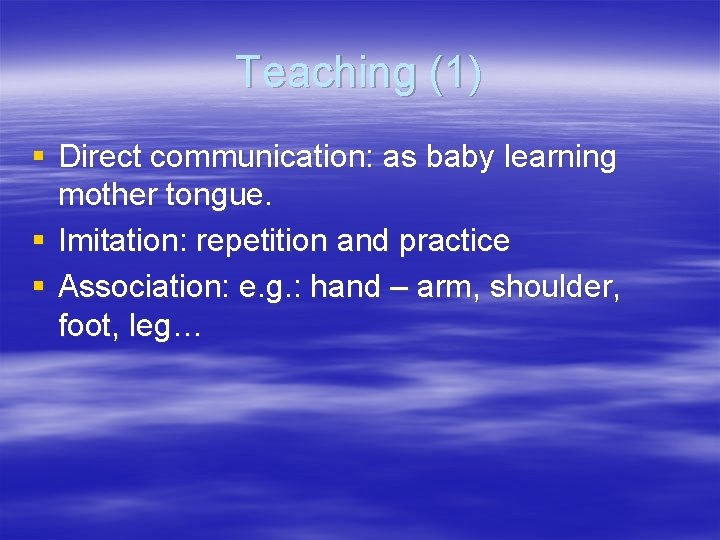 Teaching (1)

▪ Direct communication: as baby learning mother tongue.
▪ Imitation: repetition and practice
▪ Association: e.g.: hand – arm, shoulder, foot, leg…